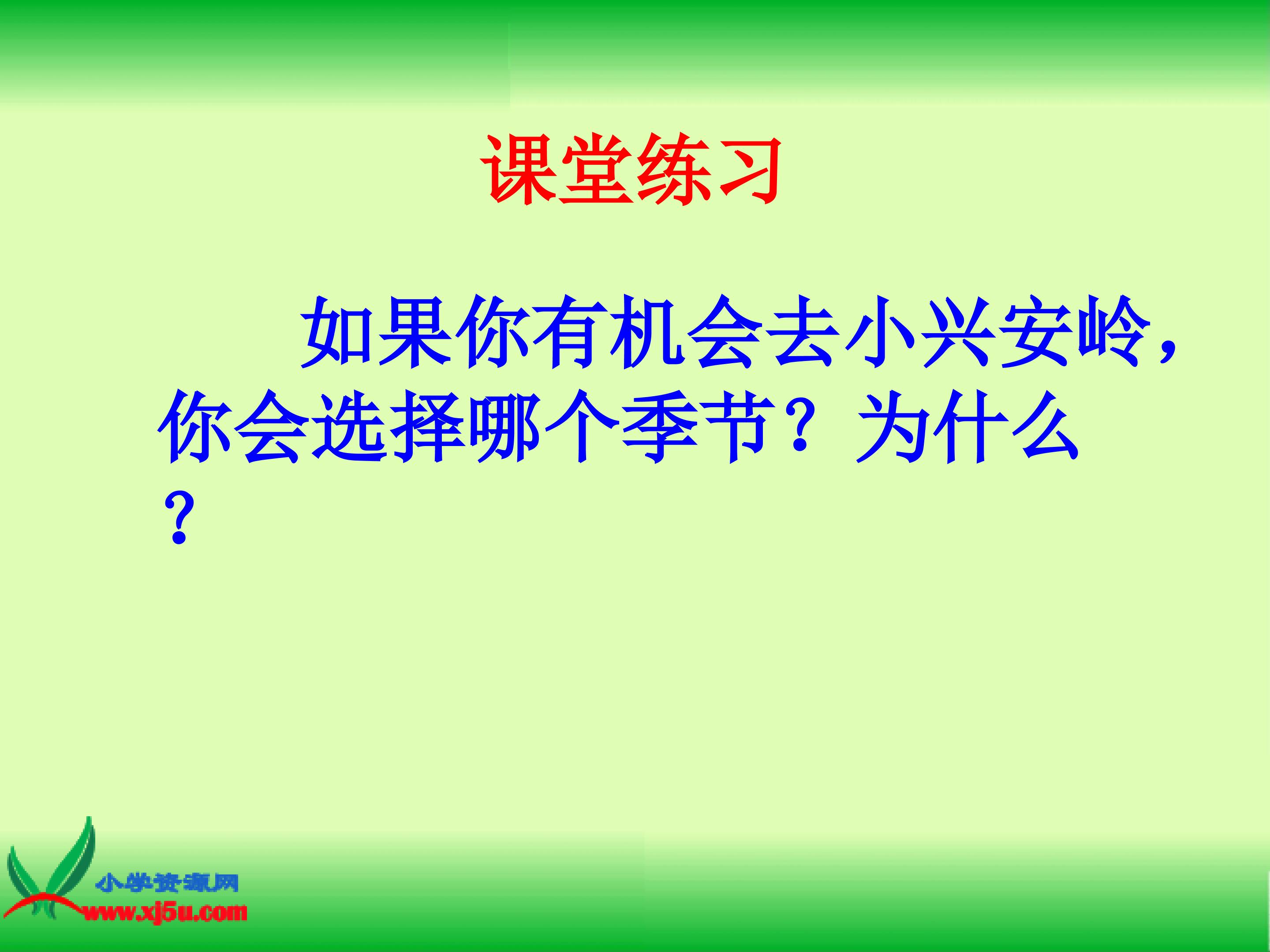 课堂练习

如果你有机会去小兴安岭，你会选择哪个季节？为什么？

小学资源网
www.xj5u.com